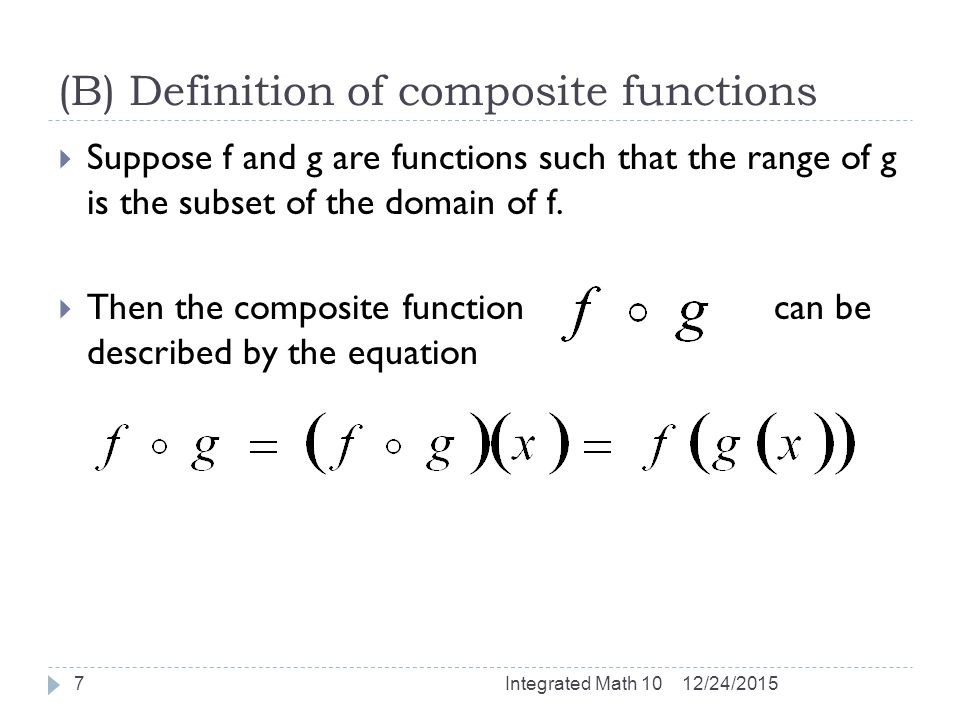 (B) Definition of composite functions

Suppose f and g are functions such that the range of g is the subset of the domain of f.

Then the composite function $f \circ g$ can be described by the equation

$f \circ g = (f \circ g)(x) = f(g(x))$

7 Integrated Math 10 12/24/2015